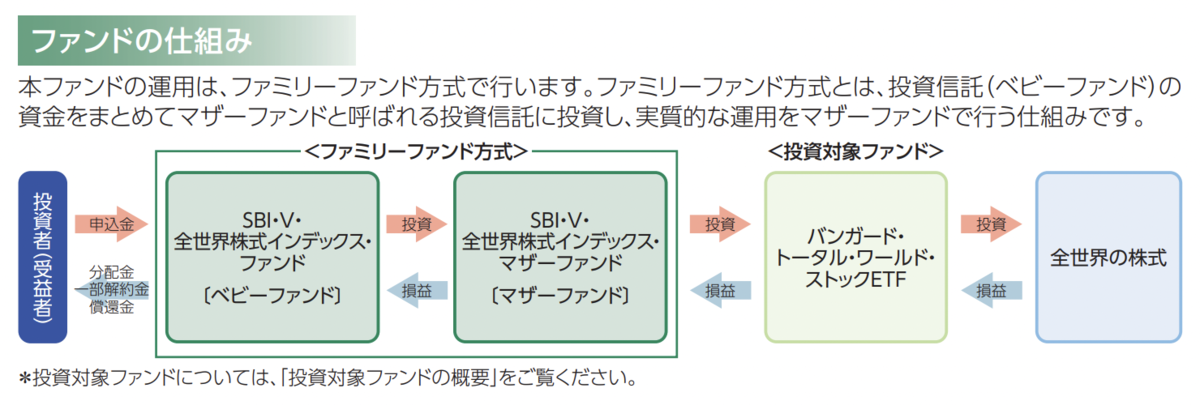 ファンドの仕組み

本ファンドの運用は、ファミリーファンド方式で行います。ファミリーファンド方式とは、投資信託（ベビーファンド）の資金をまとめてマザーファンドと呼ばれる投資信託に投資し、実質的な運用をマザーファンドで行う仕組みです。

＜ファミリーファンド方式＞

＜投資対象ファンド＞

投資者（受益者）

申込金

分配金
一部解約金
償還金

SBI・V・
全世界株式インデックス・
ファンド
〔ベビーファンド〕

投資

損益

SBI・V・
全世界株式インデックス・
マザーファンド
〔マザーファンド〕

投資

損益

バンガード・
トータル・ワールド・
ストックETF

投資

損益

全世界の株式

＊投資対象ファンドについては、「投資対象ファンドの概要」をご覧ください。